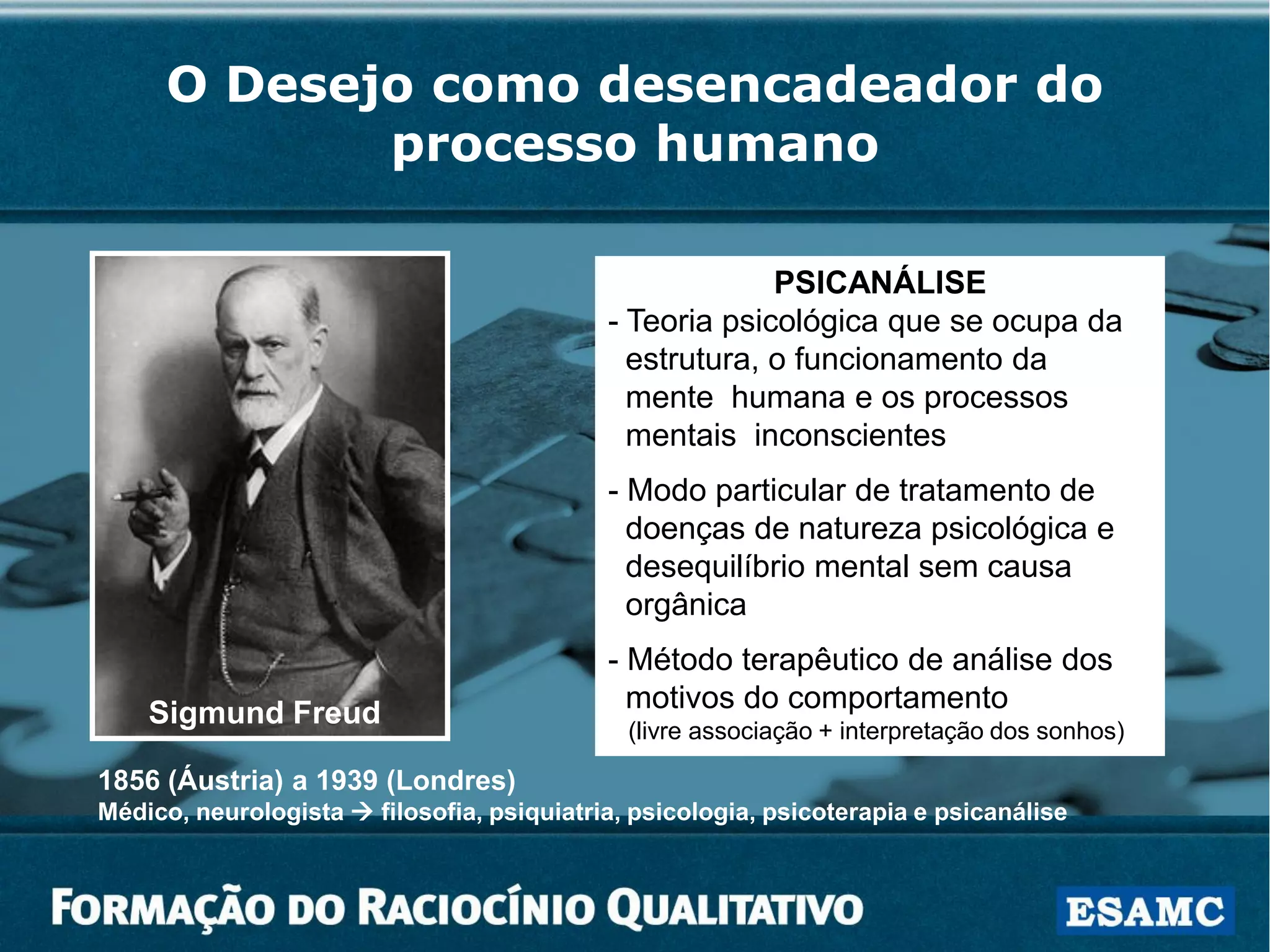 O Desejo como desencadeador do processo humano

Sigmund Freud

PSICANÁLISE
- Teoria psicológica que se ocupa da estrutura, o funcionamento da mente humana e os processos mentais inconscientes

- Modo particular de tratamento de doenças de natureza psicológica e desequilíbrio mental sem causa orgânica

- Método terapêutico de análise dos motivos do comportamento
(livre associação + interpretação dos sonhos)

1856 (Áustria) a 1939 (Londres)
Médico, neurologista → filosofia, psiquiatria, psicologia, psicoterapia e psicanálise

FORMAÇÃO DO RACIOCÍNIO QUALITATIVO

ESAMC